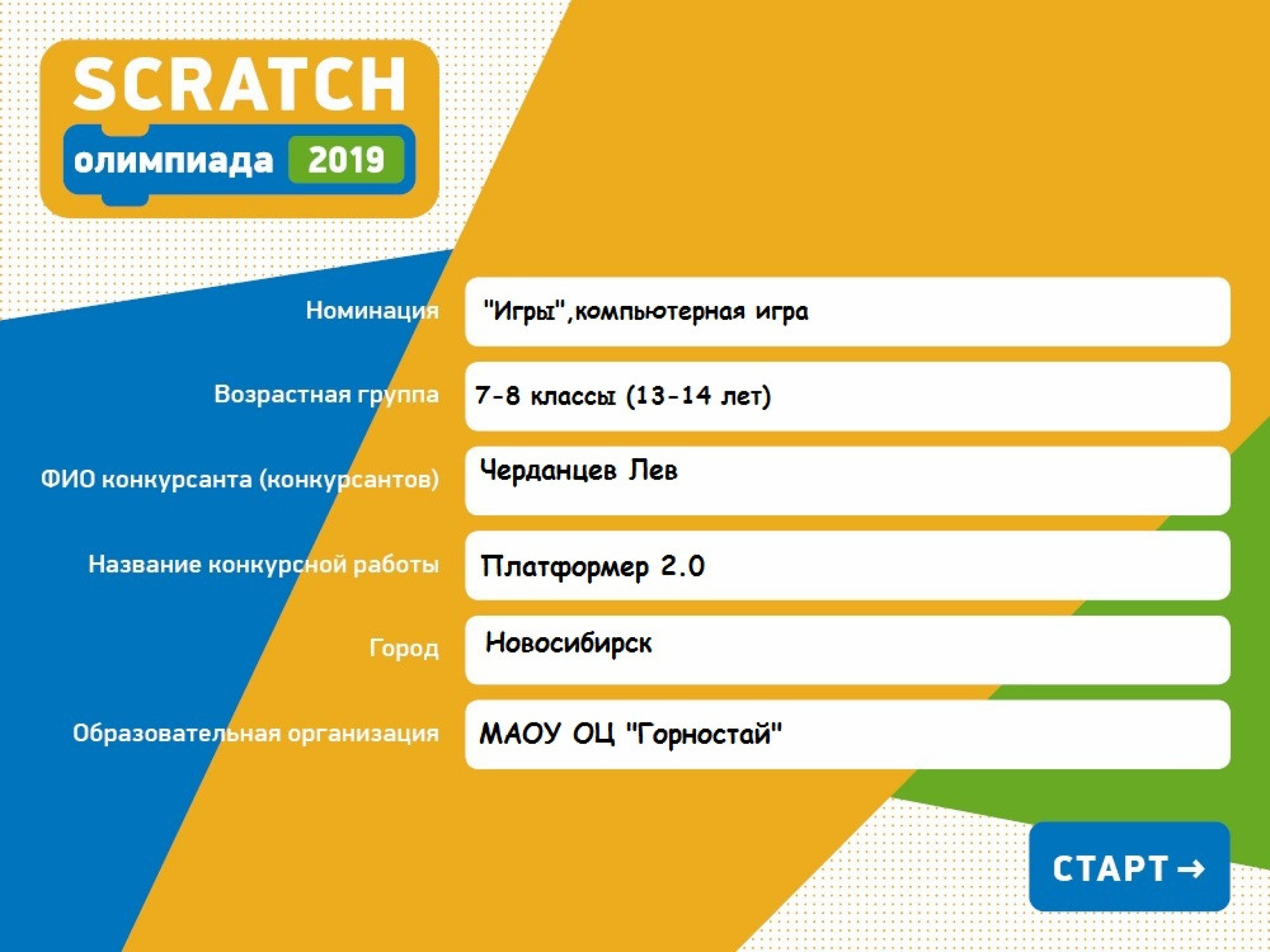 SCRATCH
олимпиада 2019

Номинация "Игры",компьютерная игра

Возрастная группа 7-8 классы (13-14 лет)

ФИО конкурсанта (конкурсантов) Черданцев Лев

Название конкурсной работы Платформер 2.0

Город Новосибирск

Образовательная организация МАОУ ОЦ "Горностай"

СТАРТ →